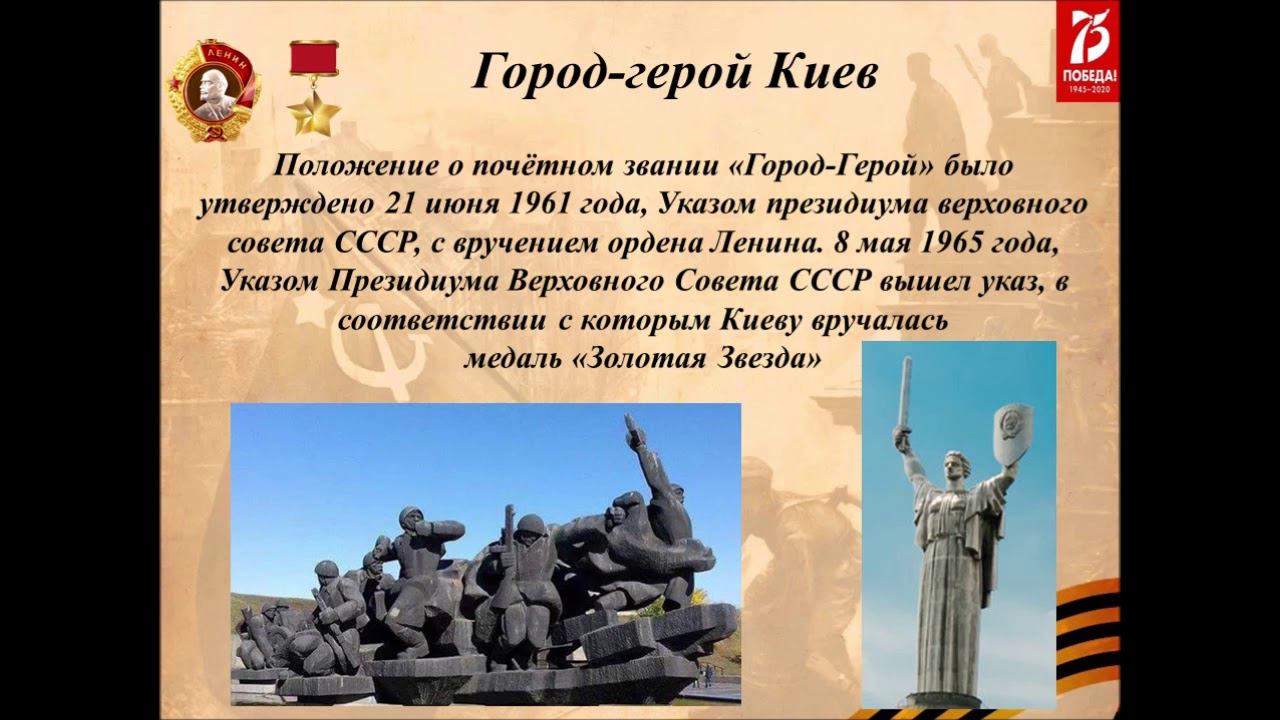 ЛЕНИН

Город-герой Киев

75
ПОБЕДА!
1945–2020

Положение о почётном звании «Город-Герой» было утверждено 21 июня 1961 года, Указом президиума верховного совета СССР, с вручением ордена Ленина. 8 мая 1965 года, Указом Президиума Верховного Совета СССР вышел указ, в соответствии с которым Киеву вручалась медаль «Золотая Звезда»